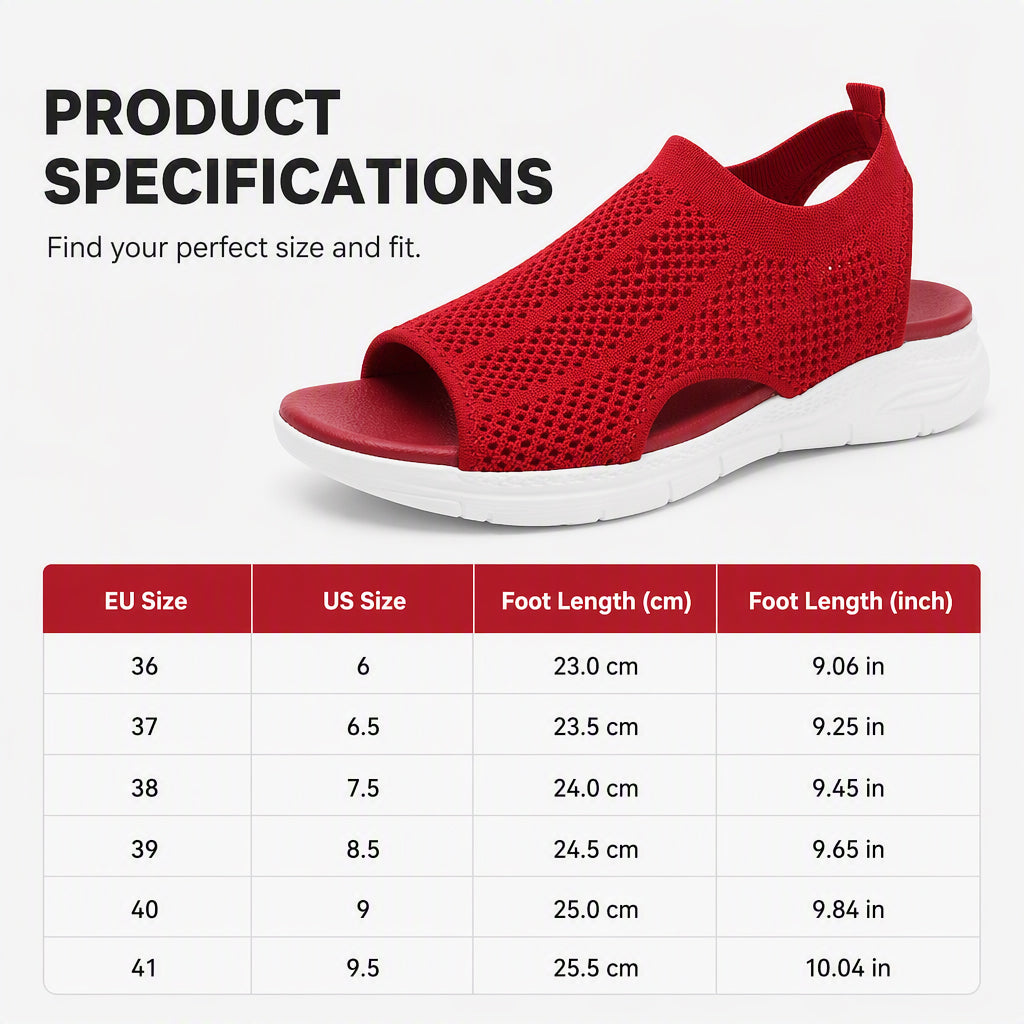 PRODUCT SPECIFICATIONS

Find your perfect size and fit.

| EU Size | US Size | Foot Length (cm) | Foot Length (inch) |
|---|---|---|---|
| 36 | 6 | 23.0 cm | 9.06 in |
| 37 | 6.5 | 23.5 cm | 9.25 in |
| 38 | 7.5 | 24.0 cm | 9.45 in |
| 39 | 8.5 | 24.5 cm | 9.65 in |
| 40 | 9 | 25.0 cm | 9.84 in |
| 41 | 9.5 | 25.5 cm | 10.04 in |